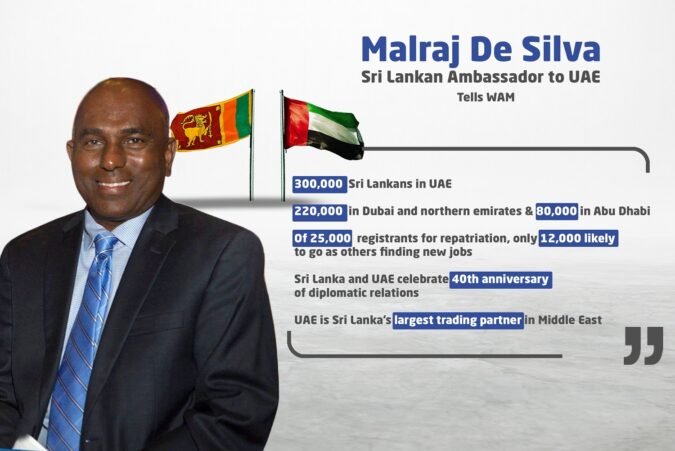 Malraj De Silva
Sri Lankan Ambassador to UAE
Tells WAM

300,000 Sri Lankans in UAE

220,000 in Dubai and northern emirates & 80,000 in Abu Dhabi

Of 25,000 registrants for repatriation, only 12,000 likely to go as others finding new jobs

Sri Lanka and UAE celebrate 40th anniversary of diplomatic relations

UAE is Sri Lanka's largest trading partner in Middle East